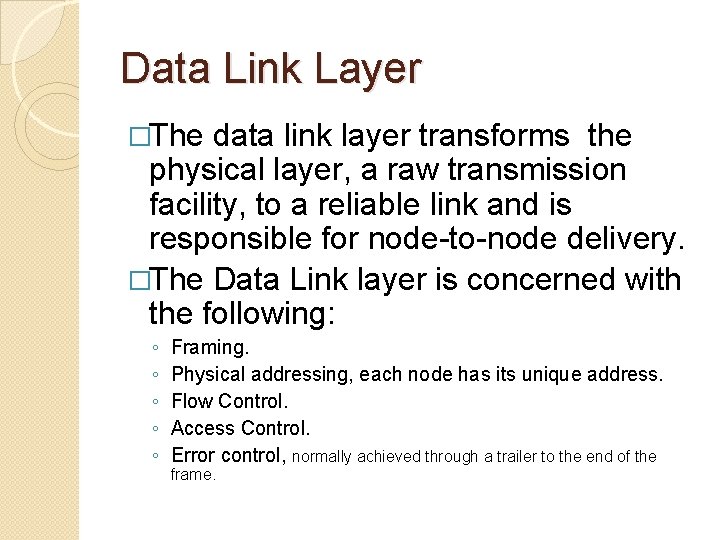 Data Link Layer

□The data link layer transforms the physical layer, a raw transmission facility, to a reliable link and is responsible for node-to-node delivery.

□The Data Link layer is concerned with the following:

◦ Framing.
◦ Physical addressing, each node has its unique address.
◦ Flow Control.
◦ Access Control.
◦ Error control, normally achieved through a trailer to the end of the frame.